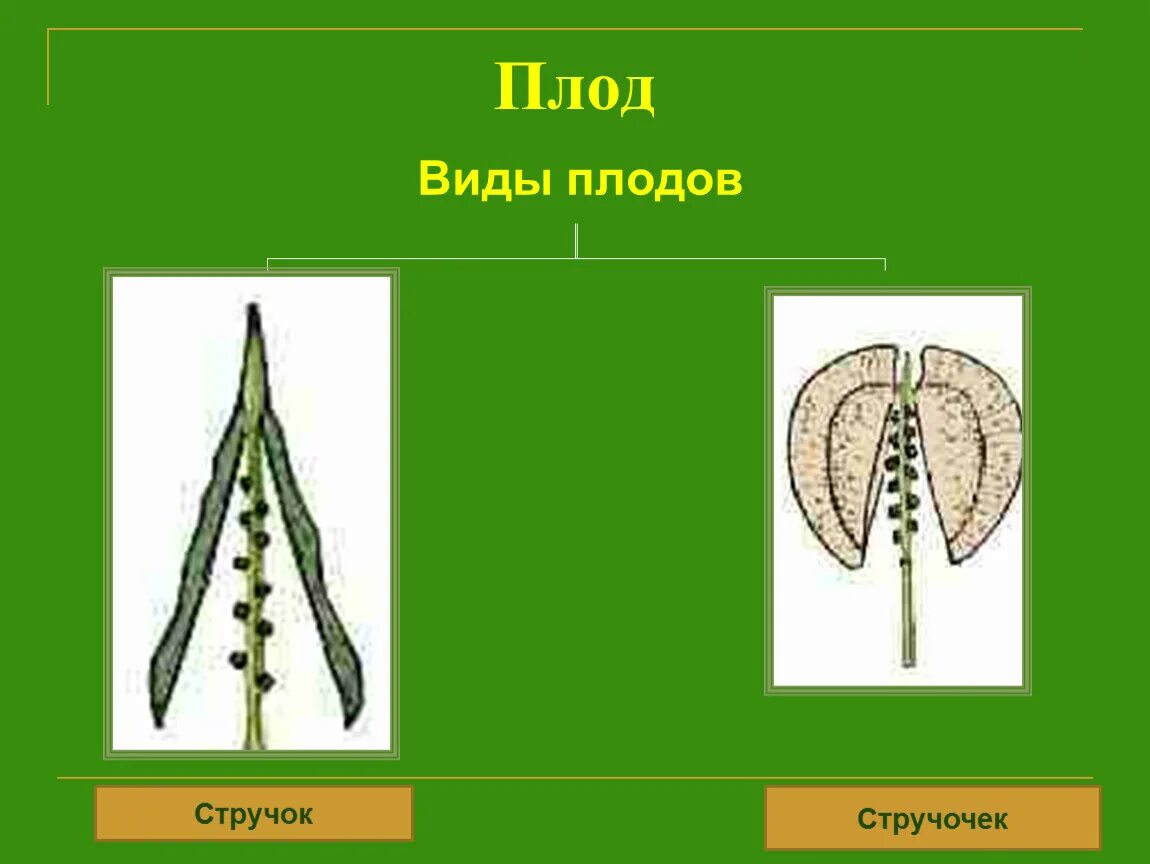 Плод

Виды плодов

Стручок

Стручочек